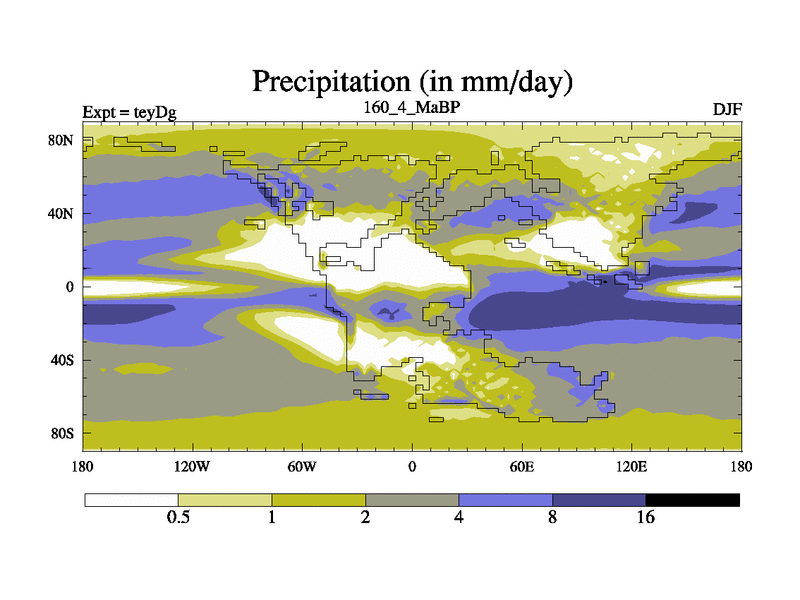 Precipitation (in mm/day)

Expt = teyDg
160_4_MaBP
DJF

80N
40N
0
40S
80S

180
120W
60W
0
60E
120E
180

0.5
1
2
4
8
16